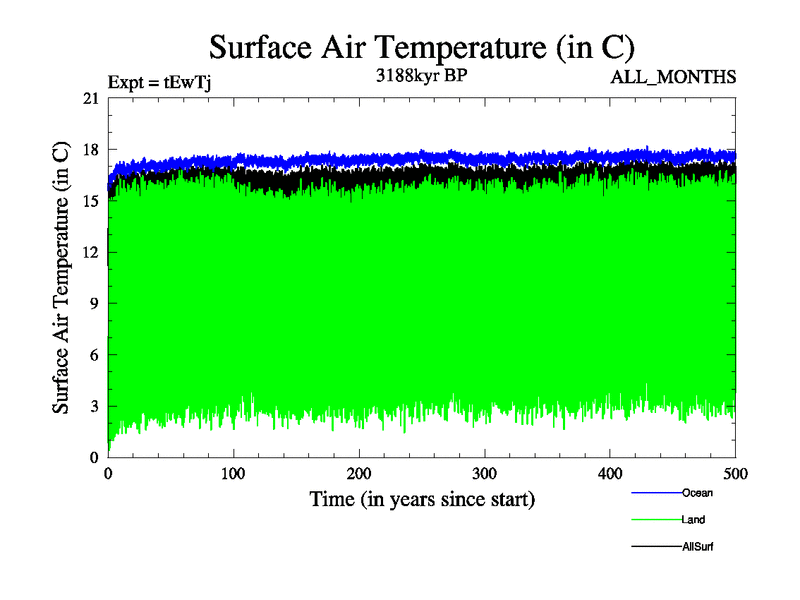 Surface Air Temperature (in C)

Expt = tEwTj

3188kyr BP

ALL_MONTHS

Surface Air Temperature (in C)

21
18
15
12
9
6
3
0

0
100
200
300
400
500

Time (in years since start)

Ocean
Land
AllSurf